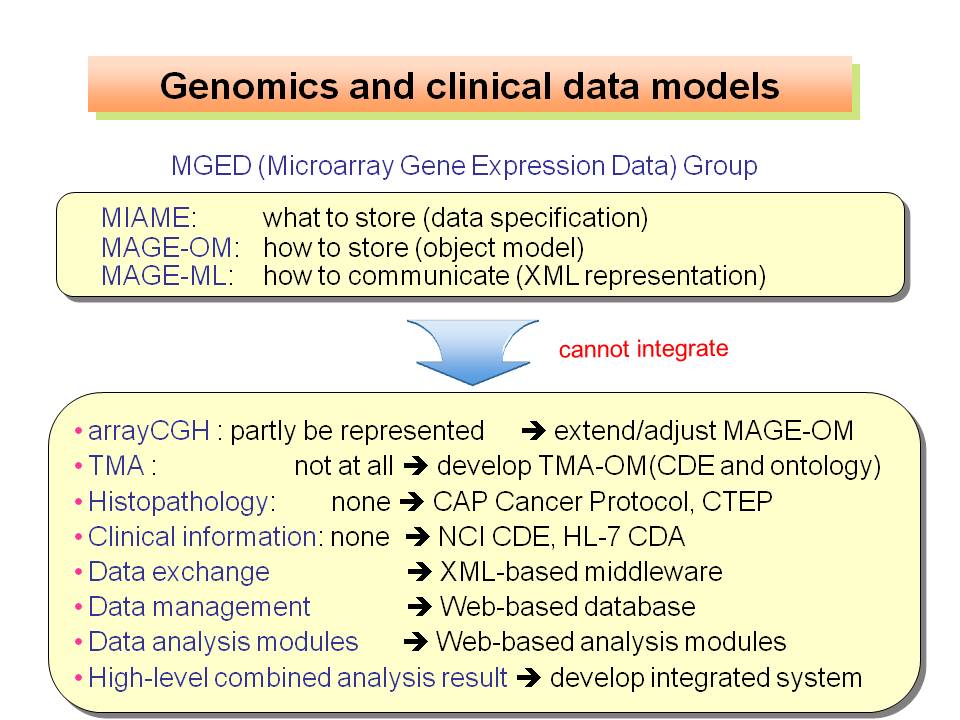 Genomics and clinical data models

MGED (Microarray Gene Expression Data) Group

MIAME: what to store (data specification)
MAGE-OM: how to store (object model)
MAGE-ML: how to communicate (XML representation)

cannot integrate

• arrayCGH : partly be represented ➔ extend/adjust MAGE-OM
• TMA : not at all ➔ develop TMA-OM(CDE and ontology)
• Histopathology: none ➔ CAP Cancer Protocol, CTEP
• Clinical information: none ➔ NCI CDE, HL-7 CDA
• Data exchange ➔ XML-based middleware
• Data management ➔ Web-based database
• Data analysis modules ➔ Web-based analysis modules
• High-level combined analysis result ➔ develop integrated system